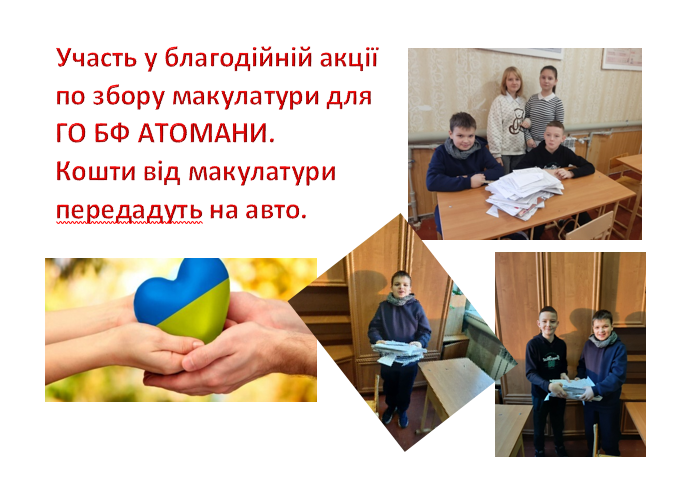 Участь у благодійній акції по збору макулатури для ГО БФ АТОМАНИ.
Кошти від макулатури передадуть на авто.